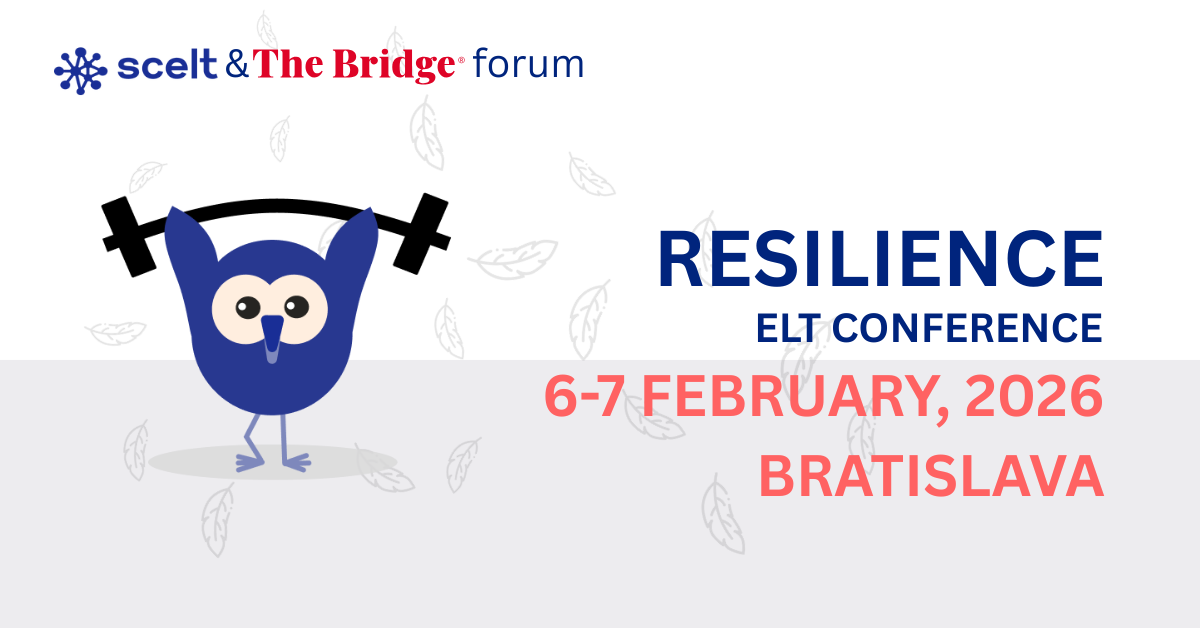 scelt & The Bridge® forum

RESILIENCE
ELT CONFERENCE
6-7 FEBRUARY, 2026
BRATISLAVA